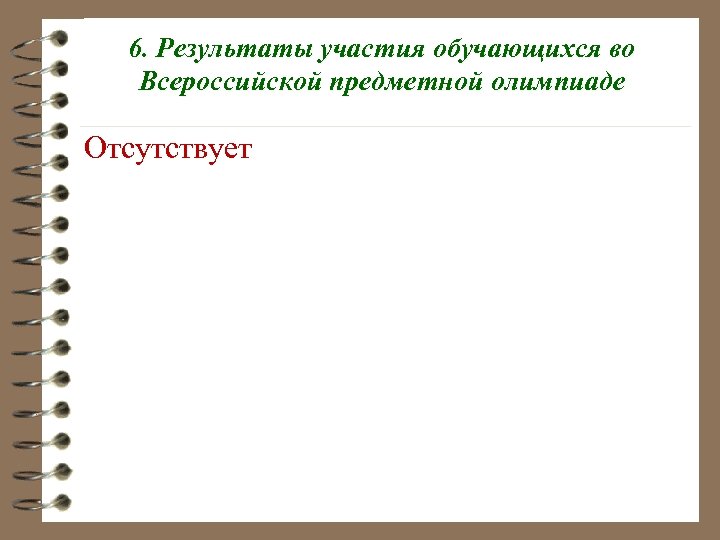 6. Результаты участия обучающихся во Всероссийской предметной олимпиаде

Отсутствует